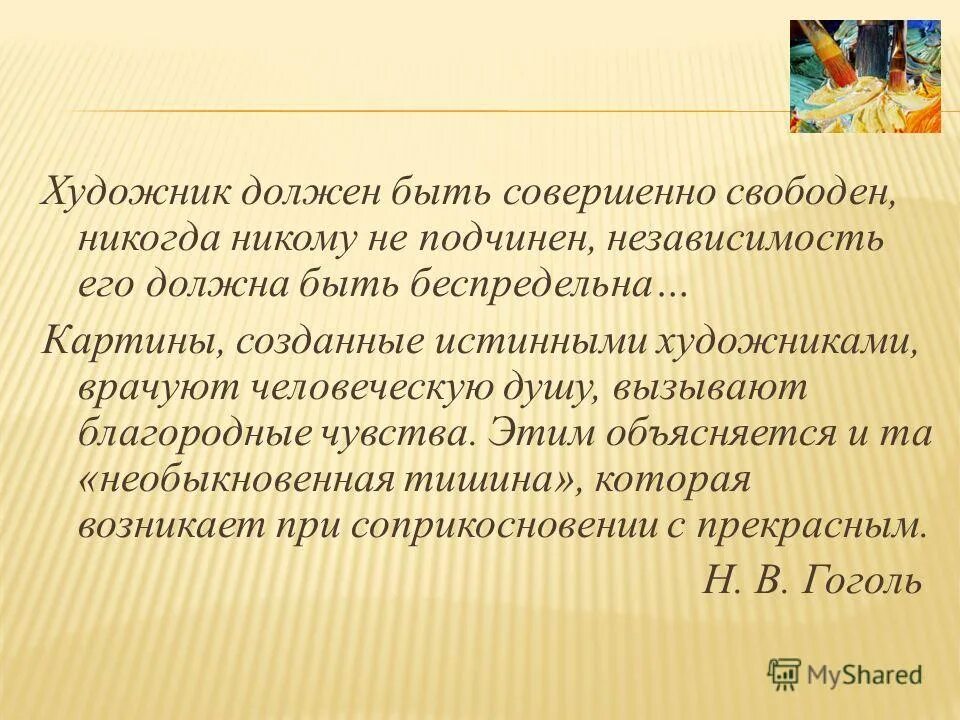 Художник должен быть совершенно свободен, никогда никому не подчинен, независимость его должна быть беспредельна…

Картины, созданные истинными художниками, врачуют человеческую душу, вызывают благородные чувства. Этим объясняется и та «необыкновенная тишина», которая возникает при соприкосновении с прекрасным.

Н. В. Гоголь

MyShared